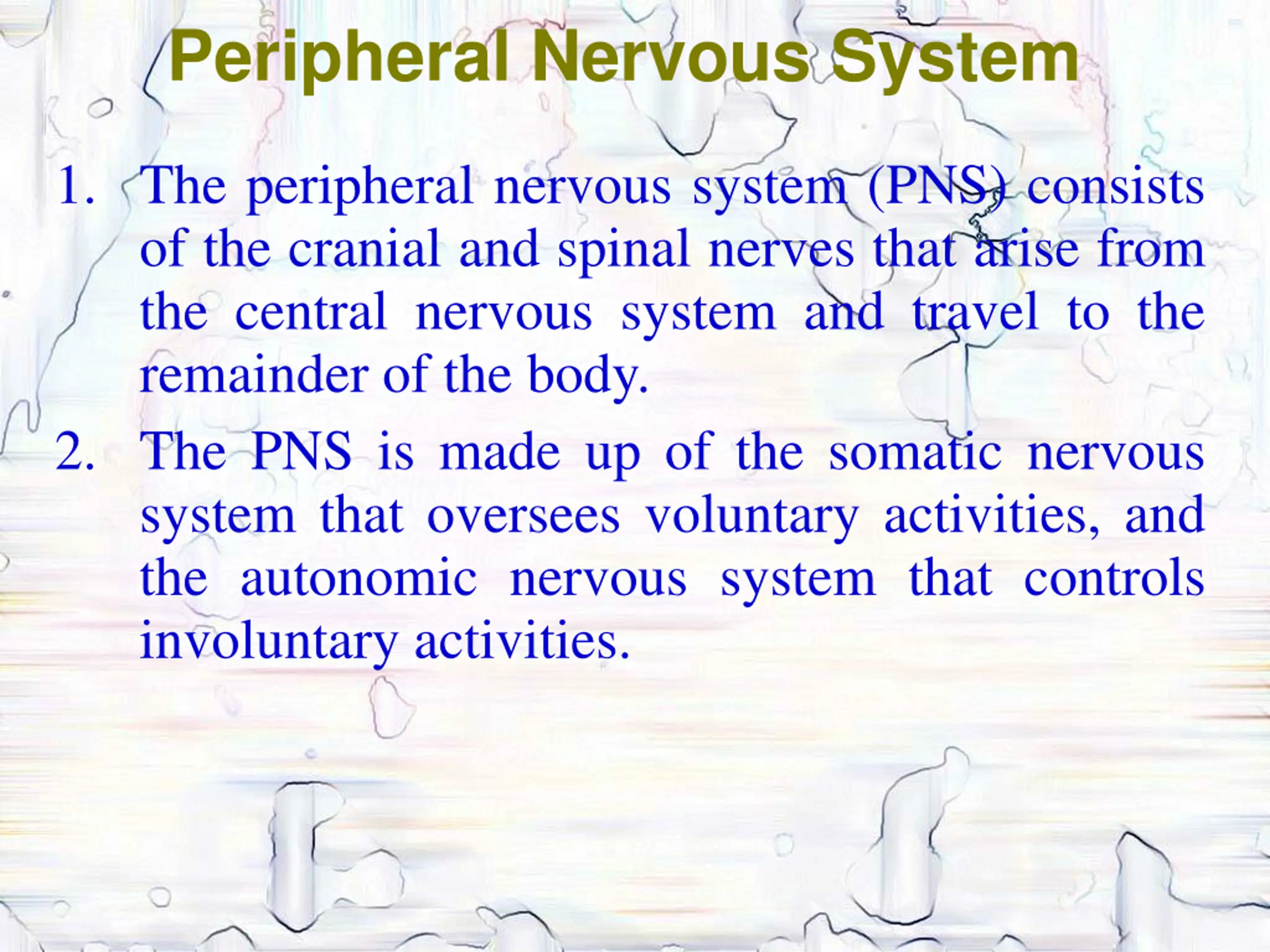 Peripheral Nervous System

1. The peripheral nervous system (PNS) consists of the cranial and spinal nerves that arise from the central nervous system and travel to the remainder of the body.

2. The PNS is made up of the somatic nervous system that oversees voluntary activities, and the autonomic nervous system that controls involuntary activities.